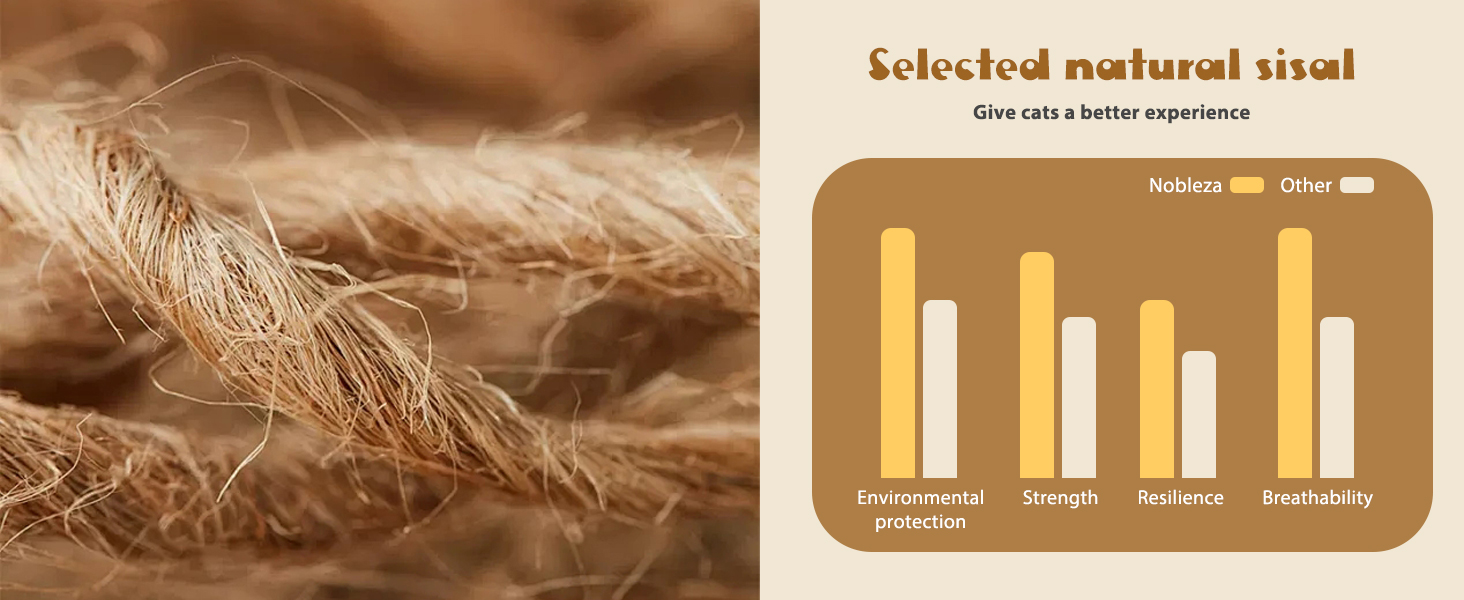 Selected natural sisal

Give cats a better experience

Nobleza Other

Environmental protection
Strength
Resilience
Breathability